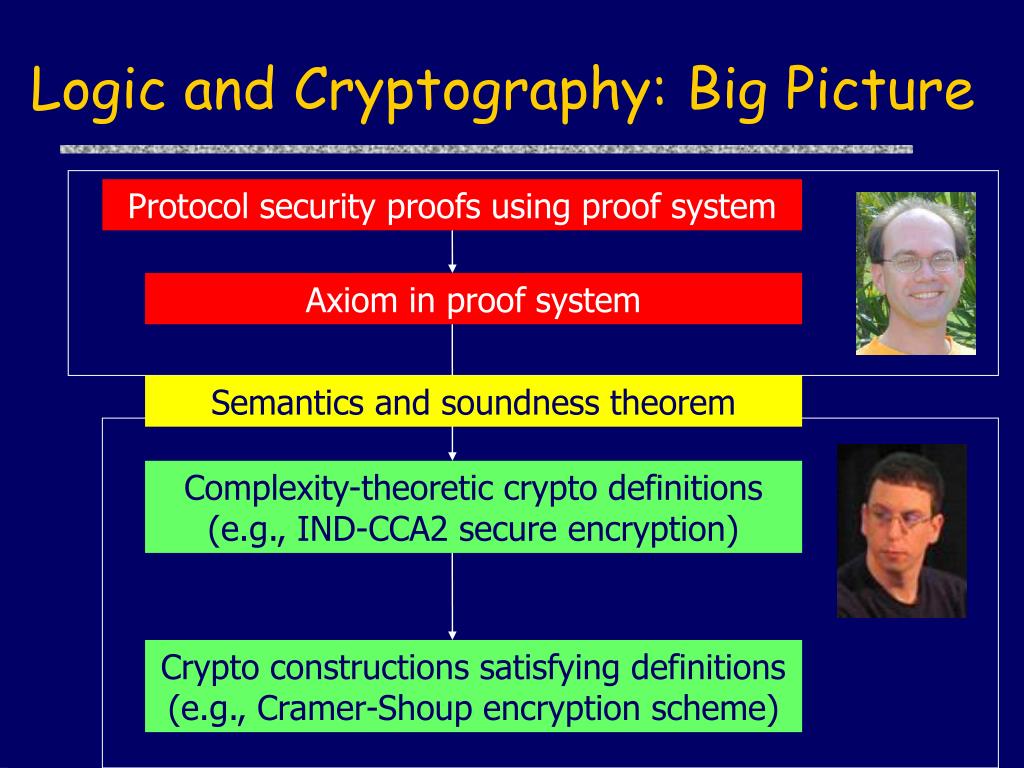 Logic and Cryptography: Big Picture

Protocol security proofs using proof system

Axiom in proof system

Semantics and soundness theorem

Complexity-theoretic crypto definitions (e.g., IND-CCA2 secure encryption)

Crypto constructions satisfying definitions (e.g., Cramer-Shoup encryption scheme)